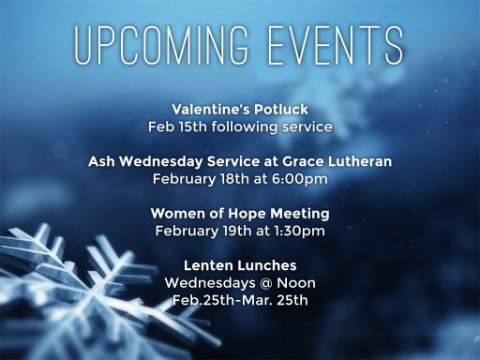 UPCOMING EVENTS

Valentine's Potluck
Feb 15th following service

Ash Wednesday Service at Grace Lutheran
February 18th at 6:00pm

Women of Hope Meeting
February 19th at 1:30pm

Lenten Lunches
Wednesdays @ Noon
Feb.25th-Mar. 25th